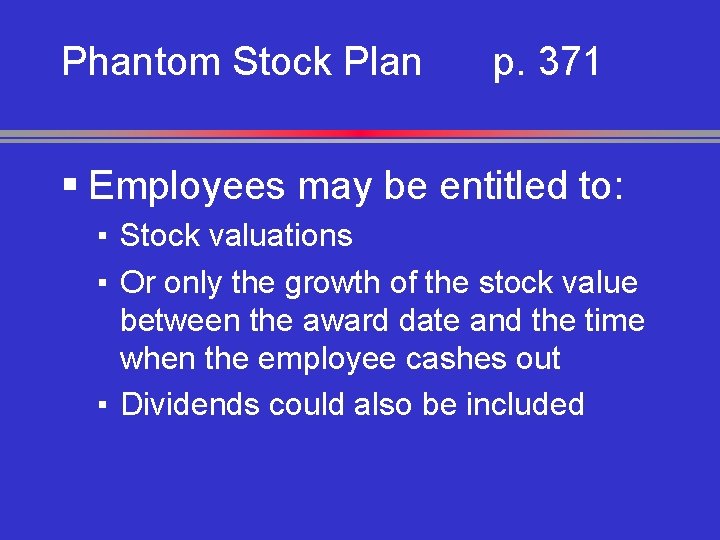 Phantom Stock Plan p. 371

▪ Employees may be entitled to:

▪ Stock valuations
▪ Or only the growth of the stock value between the award date and the time when the employee cashes out
▪ Dividends could also be included